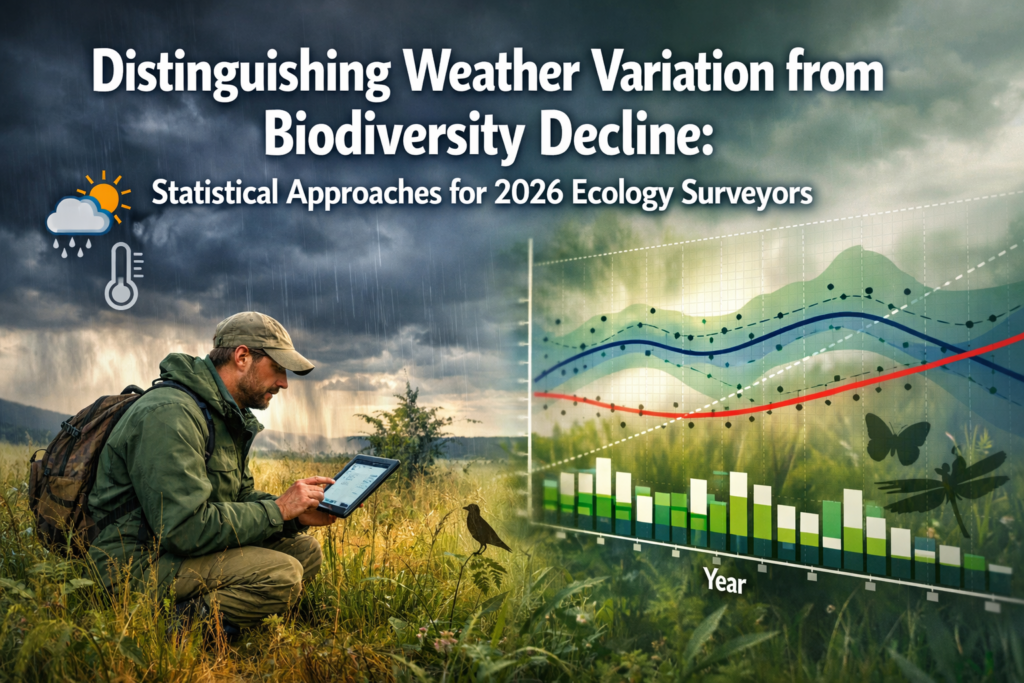 Distinguishing Weather Variation from Biodiversity Decline:
Statistical Approaches for 2026 Ecology Surveyors

Year